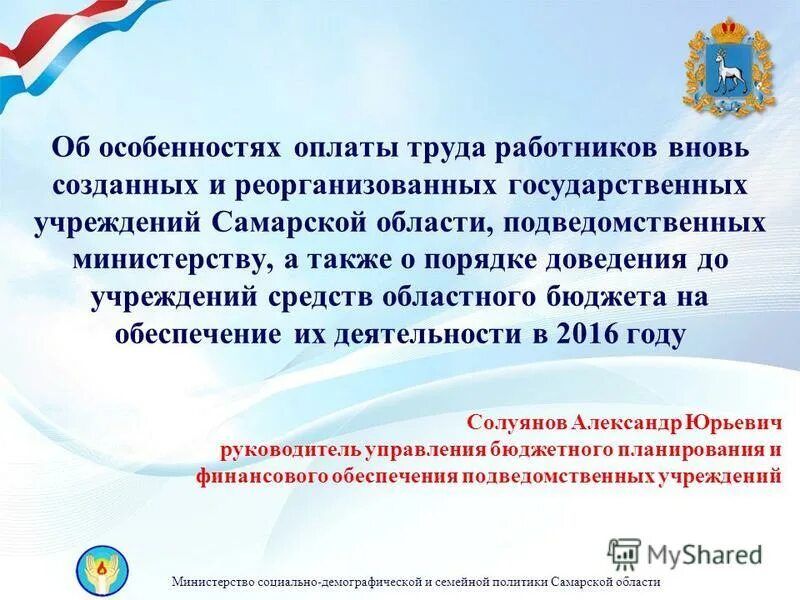 Об особенностях оплаты труда работников вновь созданных и реорганизованных государственных учреждений Самарской области, подведомственных министерству, а также о порядке доведения до учреждений средств областного бюджета на обеспечение их деятельности в 2016 году

Солуянов Александр Юрьевич
руководитель управления бюджетного планирования и финансового обеспечения подведомственных учреждений

MyShared

Министерство социально-демографической и семейной политики Самарской области